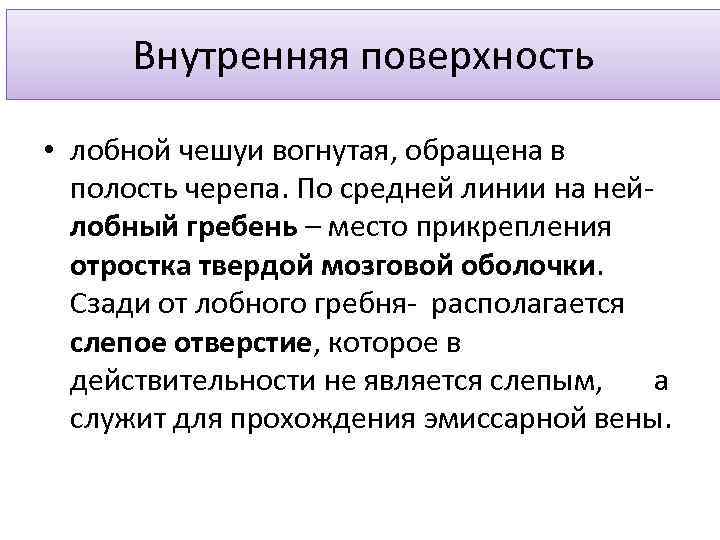 Внутренняя поверхность

• лобной чешуи вогнутая, обращена в полость черепа. По средней линии на ней- лобный гребень – место прикрепления отростка твердой мозговой оболочки. Сзади от лобного гребня- располагается слепое отверстие, которое в действительности не является слепым, а служит для прохождения эмиссарной вены.